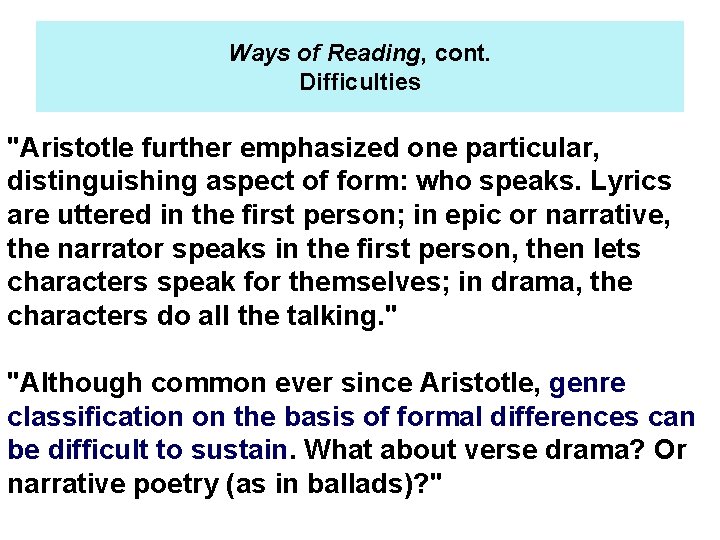 Ways of Reading, cont.
Difficulties

"Aristotle further emphasized one particular, distinguishing aspect of form: who speaks. Lyrics are uttered in the first person; in epic or narrative, the narrator speaks in the first person, then lets characters speak for themselves; in drama, the characters do all the talking."

"Although common ever since Aristotle, genre classification on the basis of formal differences can be difficult to sustain. What about verse drama? Or narrative poetry (as in ballads)?"